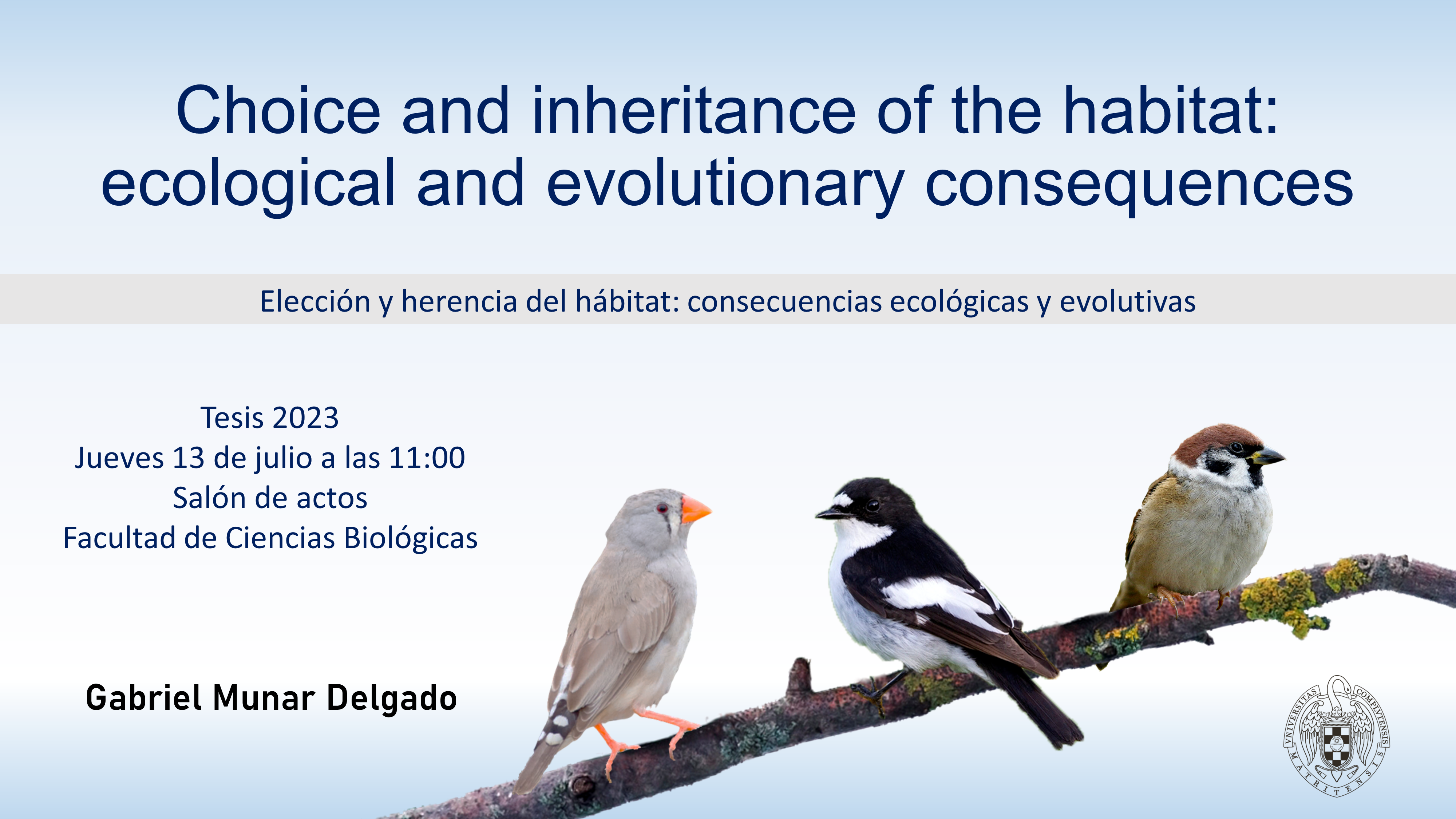 Choice and inheritance of the habitat: ecological and evolutionary consequences

Elección y herencia del hábitat: consecuencias ecológicas y evolutivas

Tesis 2023
Jueves 13 de julio a las 11:00
Salón de actos
Facultad de Ciencias Biológicas

Gabriel Munar Delgado

VNIVERSITAS COMPLVTENSIS MATRITENSIS